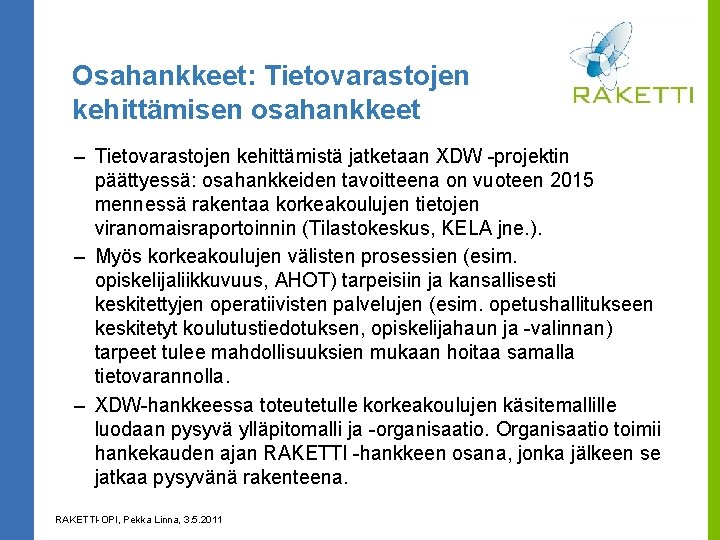 Osahankkeet: Tietovarastojen kehittämisen osahankkeet

RAKETTI

– Tietovarastojen kehittämistä jatketaan XDW -projektin päättyessä: osahankkeiden tavoitteena on vuoteen 2015 mennessä rakentaa korkeakoulujen tietojen viranomaisraportoinnin (Tilastokeskus, KELA jne.).

– Myös korkeakoulujen välisten prosessien (esim. opiskelijaliikkuvuus, AHOT) tarpeisiin ja kansallisesti keskitettyjen operatiivisten palvelujen (esim. opetushallitukseen keskitetyt koulutustiedotuksen, opiskelijahaun ja -valinnan) tarpeet tulee mahdollisuuksien mukaan hoitaa samalla tietovarannolla.

– XDW-hankkeessa toteutetulle korkeakoulujen käsitemallille luodaan pysyvä ylläpitomalli ja -organisaatio. Organisaatio toimii hankekauden ajan RAKETTI -hankkeen osana, jonka jälkeen se jatkaa pysyvänä rakenteena.

RAKETTI-OPI, Pekka Linna, 3.5.2011